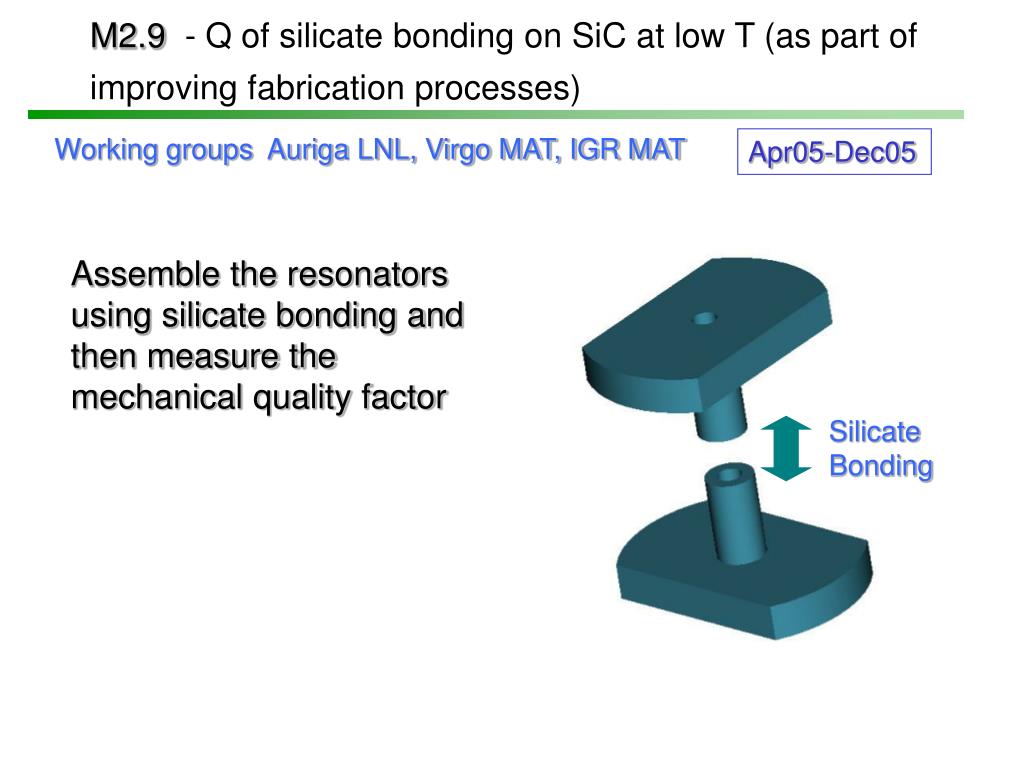 M2.9 - Q of silicate bonding on SiC at low T (as part of improving fabrication processes)

Working groups Auriga LNL, Virgo MAT, IGR MAT

Apr05-Dec05

Assemble the resonators using silicate bonding and then measure the mechanical quality factor

Silicate Bonding